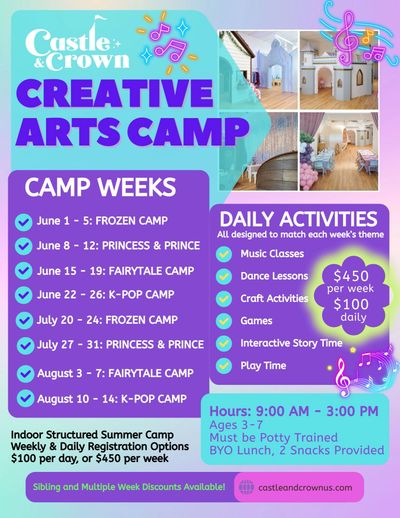 Castle & Crown

CREATIVE ARTS CAMP

CAMP WEEKS

June 1 - 5: FROZEN CAMP
June 8 - 12: PRINCESS & PRINCE
June 15 - 19: FAIRYTALE CAMP
June 22 - 26: K-POP CAMP
July 20 - 24: FROZEN CAMP
July 27 - 31: PRINCESS & PRINCE
August 3 - 7: FAIRYTALE CAMP
August 10 - 14: K-POP CAMP

DAILY ACTIVITIES
All designed to match each week's theme

Music Classes
Dance Lessons
Craft Activities
Games
Interactive Story Time
Play Time

$450 per week
$100 daily

Hours: 9:00 AM - 3:00 PM
Ages 3-7
Must be Potty Trained
BYO Lunch, 2 Snacks Provided

Indoor Structured Summer Camp
Weekly & Daily Registration Options
$100 per day, or $450 per week

Sibling and Multiple Week Discounts Available!

castleandcrownus.com